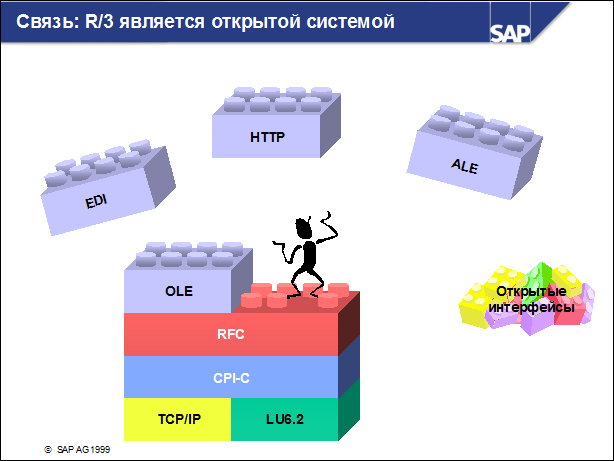 Связь: R/3 является открытой системой

SAP

HTTP

EDI

ALE

OLE

RFC

CPI-C

TCP/IP

LU6.2

Открытые интерфейсы

© SAP AG 1999